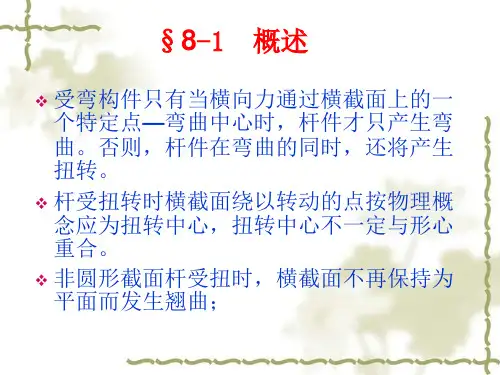 §8-1　概述

❖ 受弯构件只有当横向力通过横截面上的一个特定点—弯曲中心时，杆件才只产生弯曲。否则，杆件在弯曲的同时，还将产生扭转。

❖ 杆受扭转时横截面绕以转动的点按物理概念应为扭转中心，扭转中心不一定与形心重合。

❖ 非圆形截面杆受扭时，横截面不再保持为平面而发生翘曲；